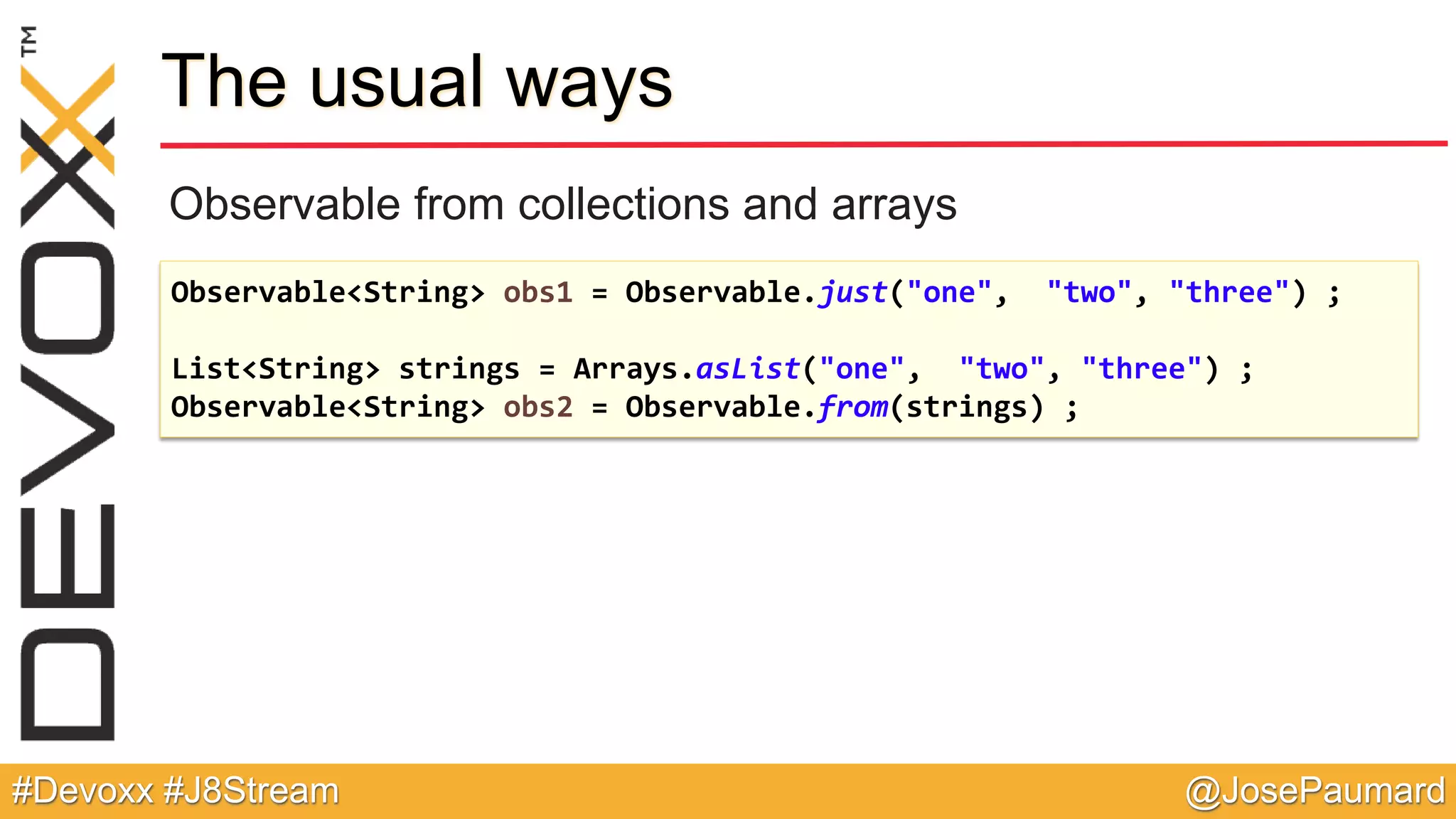 DEVOXX™

The usual ways

Observable from collections and arrays

Observable<String> obs1 = Observable.just("one", "two", "three") ;

List<String> strings = Arrays.asList("one", "two", "three") ;
Observable<String> obs2 = Observable.from(strings) ;

#Devoxx #J8Stream

@JosePaumard